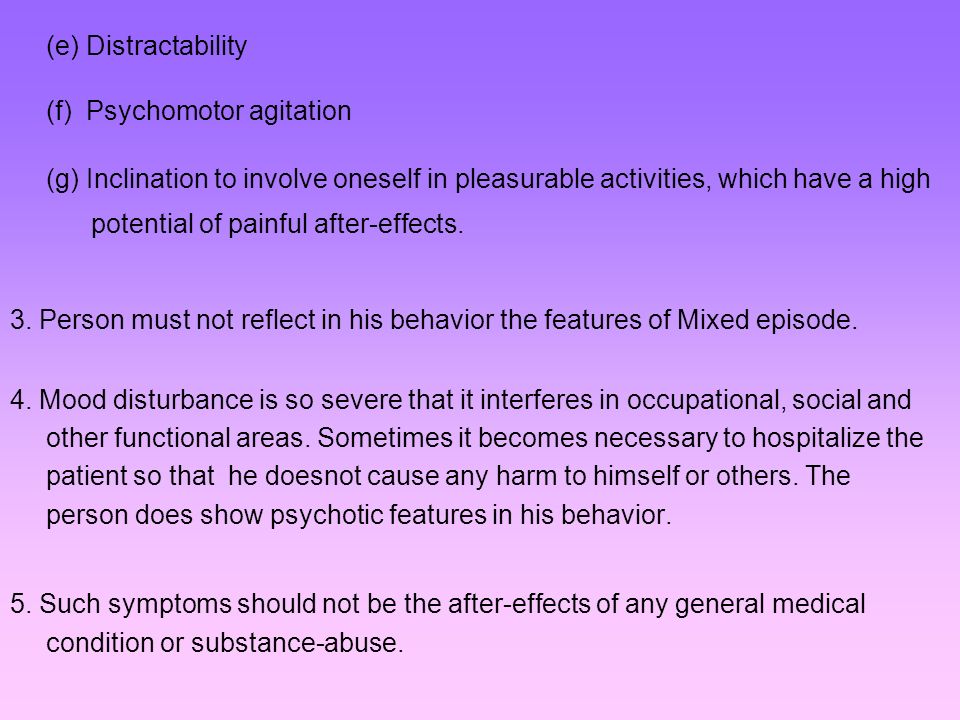 (e) Distractability

(f) Psychomotor agitation

(g) Inclination to involve oneself in pleasurable activities, which have a high potential of painful after-effects.

3. Person must not reflect in his behavior the features of Mixed episode.

4. Mood disturbance is so severe that it interferes in occupational, social and other functional areas. Sometimes it becomes necessary to hospitalize the patient so that he doesnot cause any harm to himself or others. The person does show psychotic features in his behavior.

5. Such symptoms should not be the after-effects of any general medical condition or substance-abuse.